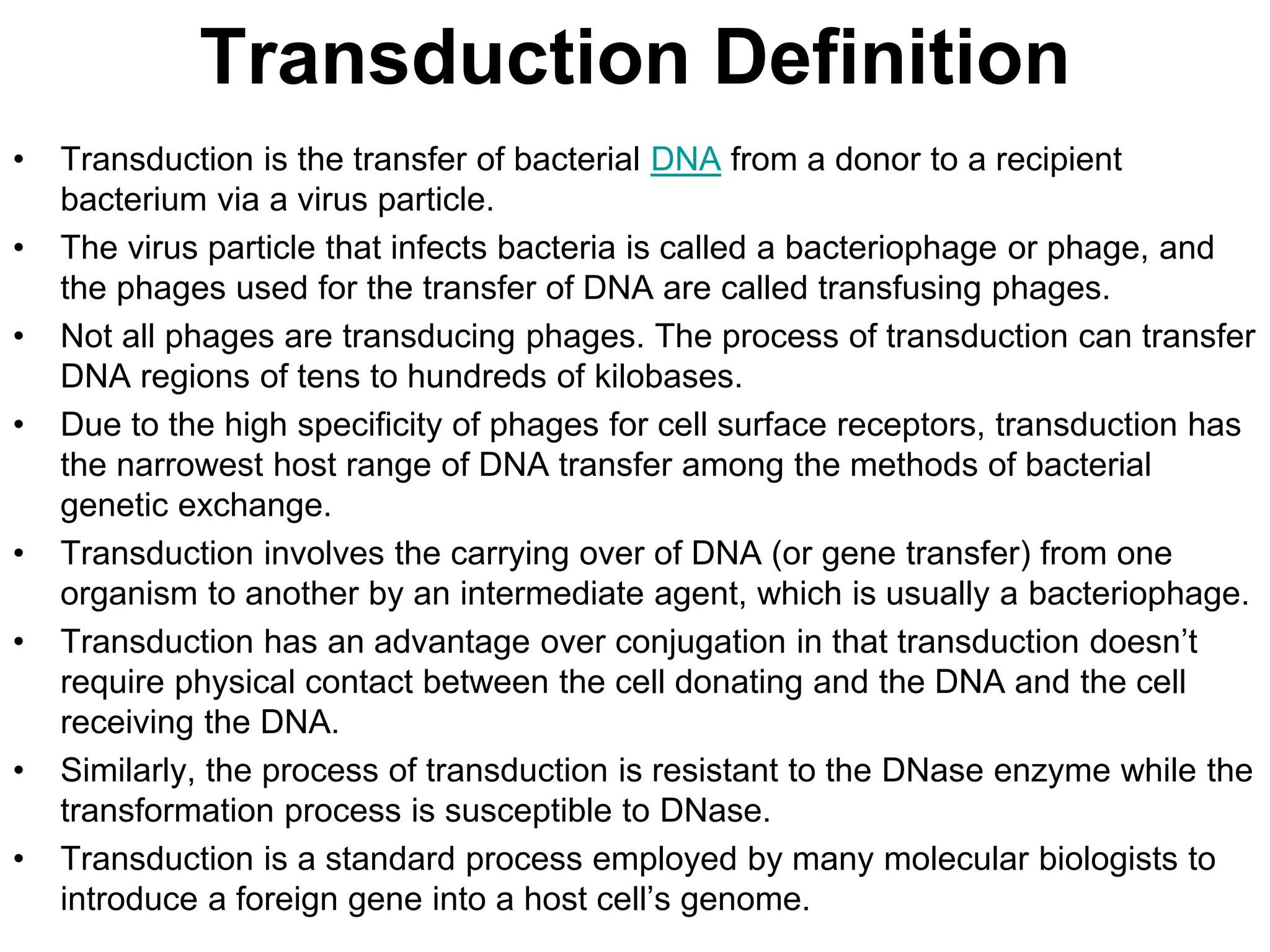 Transduction Definition

• Transduction is the transfer of bacterial DNA from a donor to a recipient bacterium via a virus particle.

• The virus particle that infects bacteria is called a bacteriophage or phage, and the phages used for the transfer of DNA are called transfusing phages.

• Not all phages are transducing phages. The process of transduction can transfer DNA regions of tens to hundreds of kilobases.

• Due to the high specificity of phages for cell surface receptors, transduction has the narrowest host range of DNA transfer among the methods of bacterial genetic exchange.

• Transduction involves the carrying over of DNA (or gene transfer) from one organism to another by an intermediate agent, which is usually a bacteriophage.

• Transduction has an advantage over conjugation in that transduction doesn’t require physical contact between the cell donating and the DNA and the cell receiving the DNA.

• Similarly, the process of transduction is resistant to the DNase enzyme while the transformation process is susceptible to DNase.

• Transduction is a standard process employed by many molecular biologists to introduce a foreign gene into a host cell’s genome.